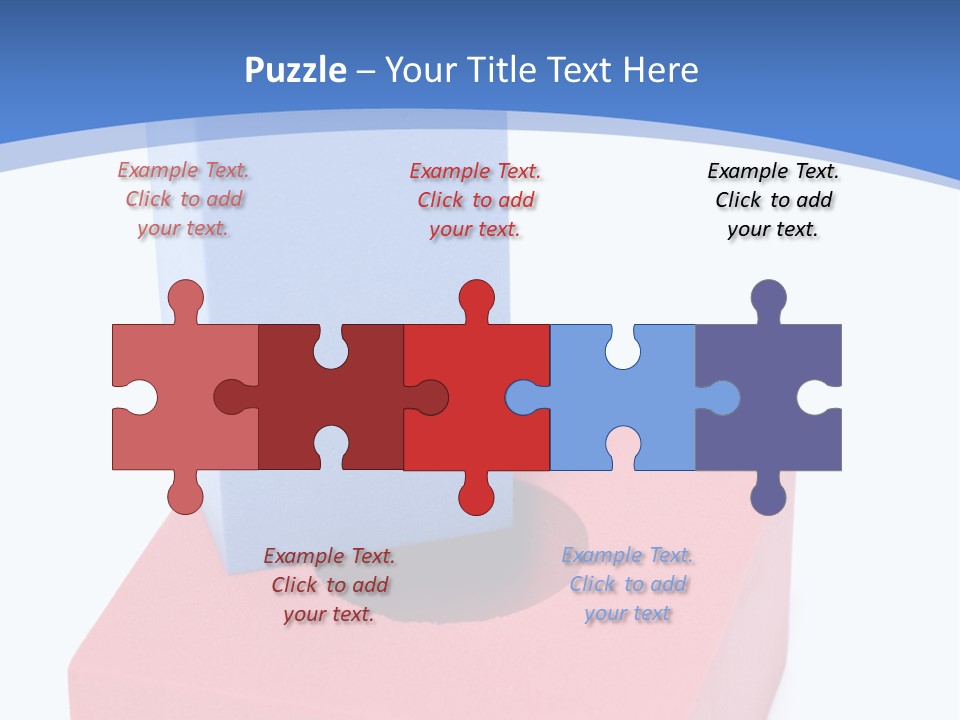 Puzzle – Your Title Text Here

Example Text. Click to add your text.

Example Text. Click to add your text.

Example Text. Click to add your text.

Example Text. Click to add your text.

Example Text. Click to add your text